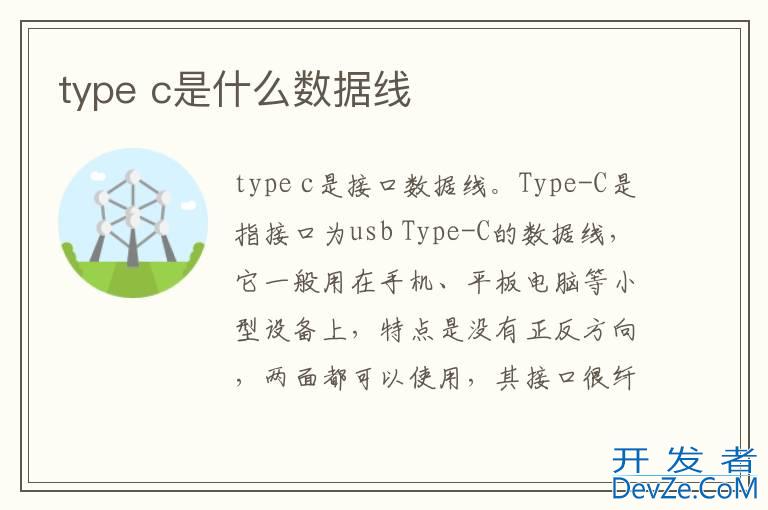 type c是什么数据线

type c是接口数据线。Type-C是指接口为usb Type-C的数据线，它一般用在手机、平板电脑等小型设备上，特点是没有正反方向，两面都可以使用，其接口很纤

开发者
DevZe.CoM